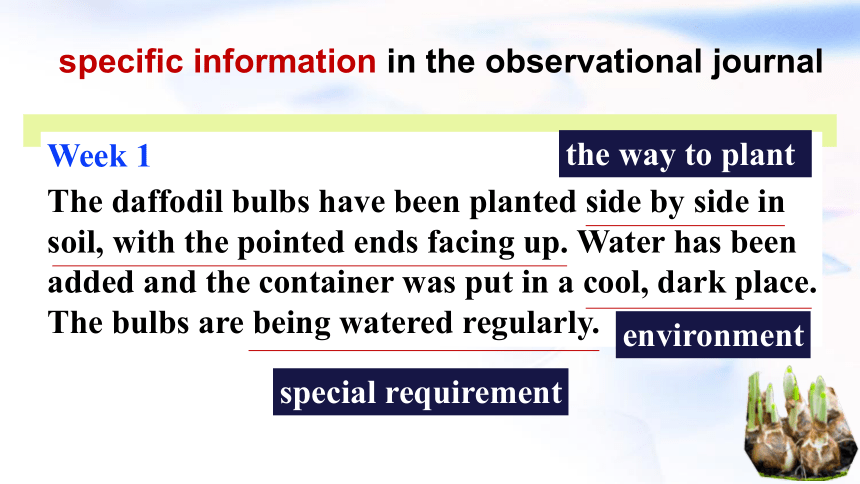 specific information in the observational journal

Week 1

the way to plant

The daffodil bulbs have been planted side by side in soil, with the pointed ends facing up. Water has been added and the container was put in a cool, dark place. The bulbs are being watered regularly.

environment

special requirement